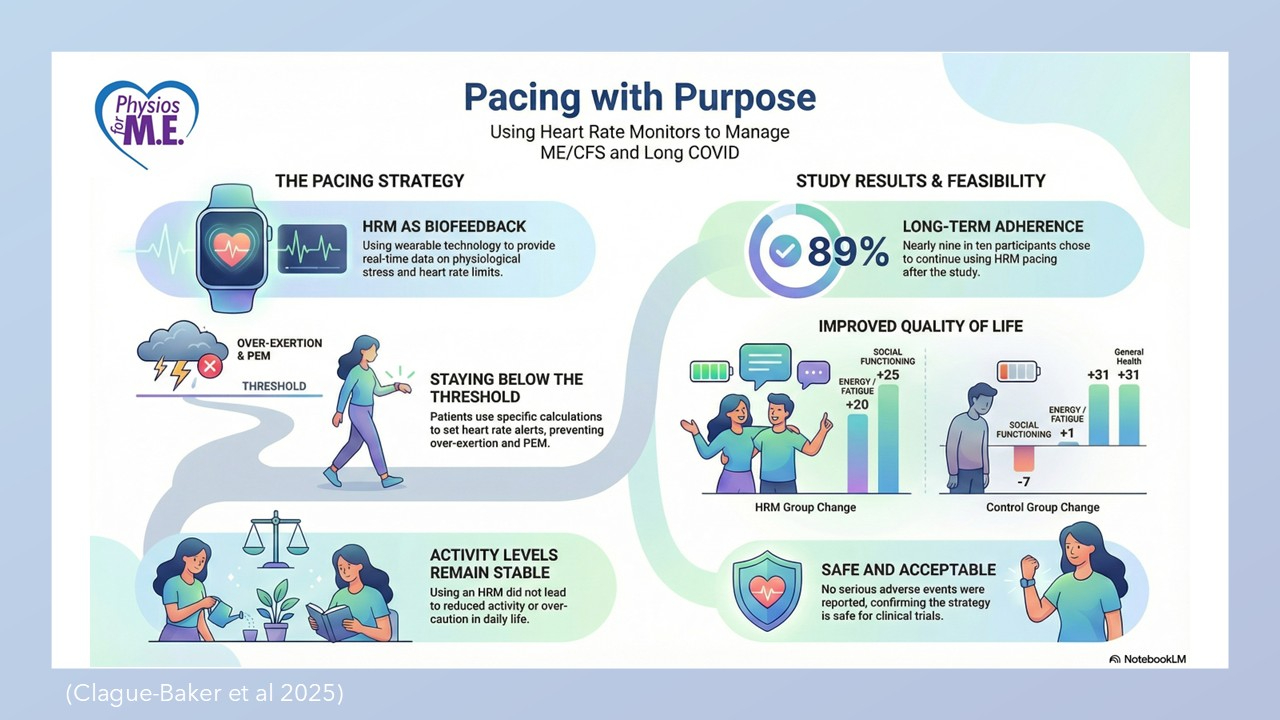 Physios for M.E.

Pacing with Purpose

Using Heart Rate Monitors to Manage ME/CFS and Long COVID

THE PACING STRATEGY

HRM AS BIOFEEDBACK

Using wearable technology to provide real-time data on physiological stress and heart rate limits.

OVER-EXERTION & PEM

THRESHOLD

STAYING BELOW THE THRESHOLD

Patients use specific calculations to set heart rate alerts, preventing over-exertion and PEM.

ACTIVITY LEVELS REMAIN STABLE

Using an HRM did not lead to reduced activity or over-caution in daily life.

STUDY RESULTS & FEASIBILITY

89%

LONG-TERM ADHERENCE

Nearly nine in ten participants chose to continue using HRM pacing after the study.

IMPROVED QUALITY OF LIFE

ENERGY / FATIGUE +20

SOCIAL FUNCTIONING +25

HRM Group Change

SOCIAL FUNCTIONING -7

ENERGY / FATIGUE +1

+31

General Health +31

Control Group Change

SAFE AND ACCEPTABLE

No serious adverse events were reported, confirming the strategy is safe for clinical trials.

NotebookLM

(Clague-Baker et al 2025)